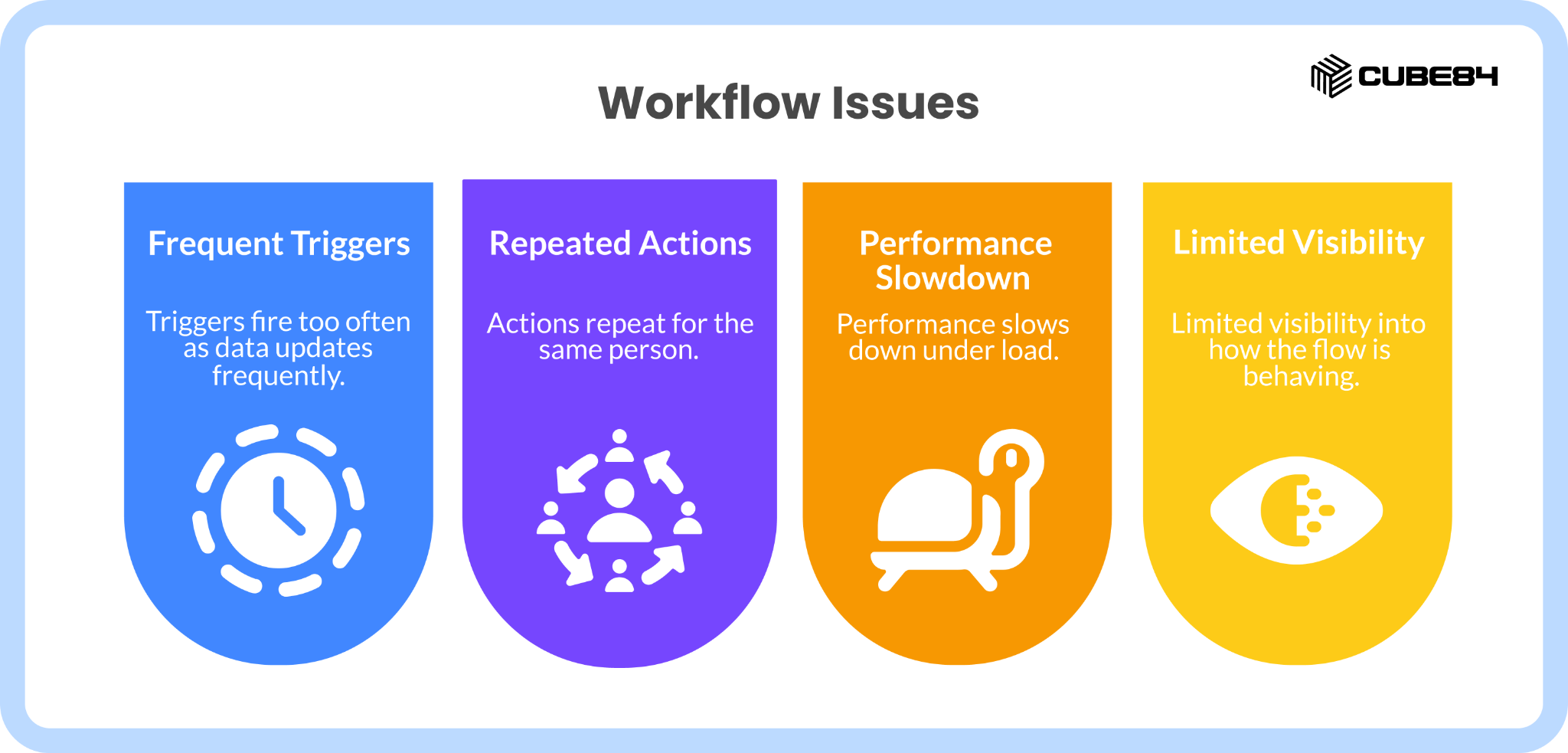 CUBE84

Workflow Issues

Frequent Triggers

Triggers fire too often as data updates frequently.

Repeated Actions

Actions repeat for the same person.

Performance Slowdown

Performance slows down under load.

Limited Visibility

Limited visibility into how the flow is behaving.